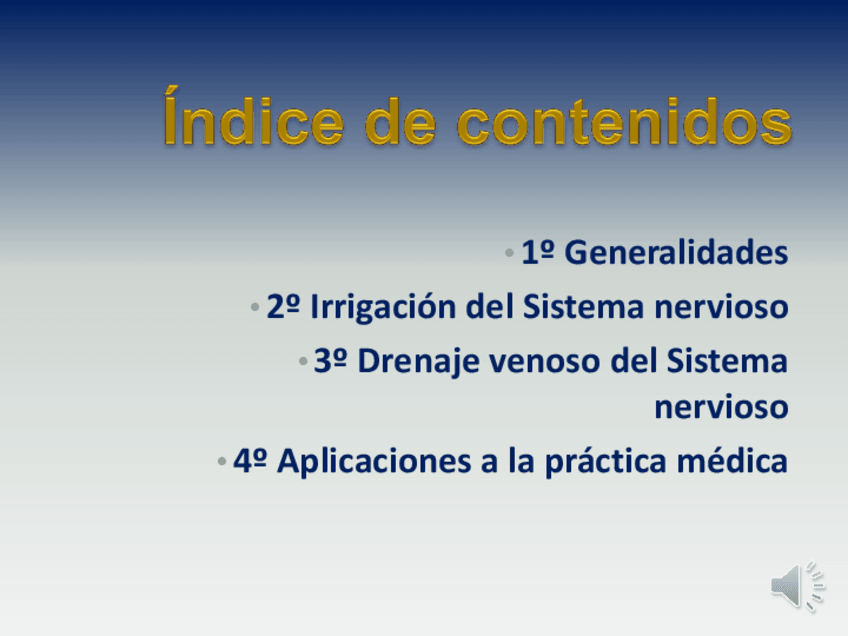 Índice de contenidos

• 1º Generalidades
• 2º Irrigación del Sistema nervioso
• 3º Drenaje venoso del Sistema nervioso
• 4º Aplicaciones a la práctica médica